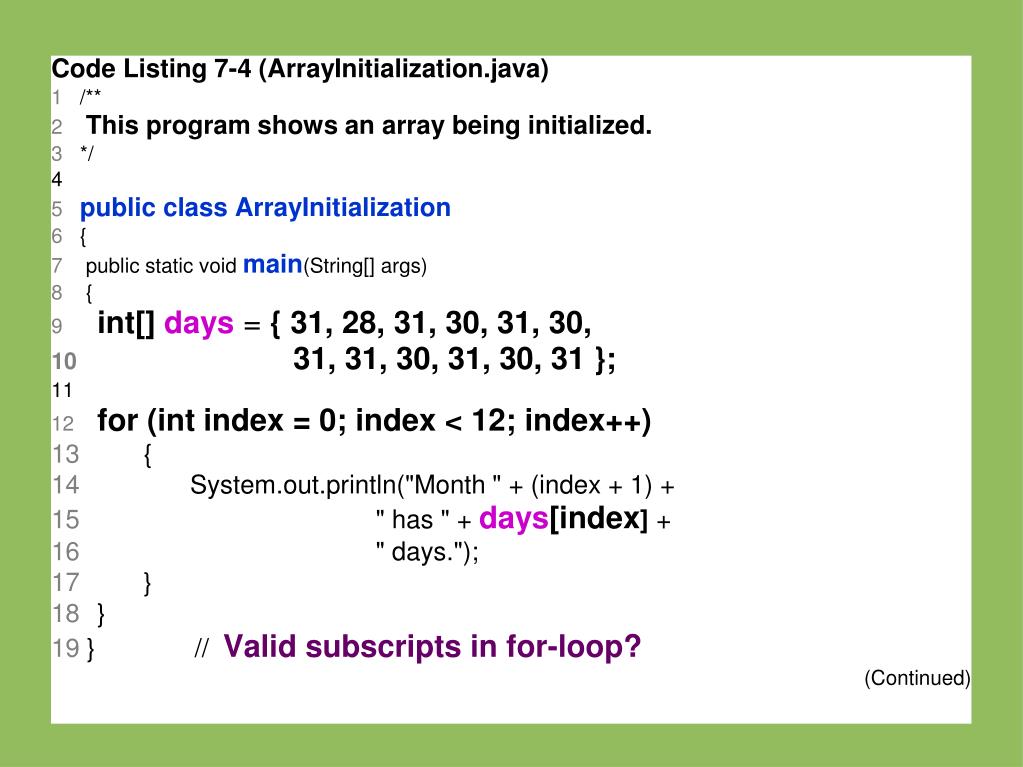 Code Listing 7-4 (ArrayInitialization.java)
1 /**
2 This program shows an array being initialized.
3 */
4
5 public class ArrayInitialization
6 {
7 public static void main(String[] args)
8 {
9 int[] days = { 31, 28, 31, 30, 31, 30,
10 31, 31, 30, 31, 30, 31 };
11
12 for (int index = 0; index < 12; index++)
13 {
14 System.out.println("Month " + (index + 1) +
15 " has " + days[index] +
16 " days.");
17 }
18 }
19 } // Valid subscripts in for-loop?

(Continued)